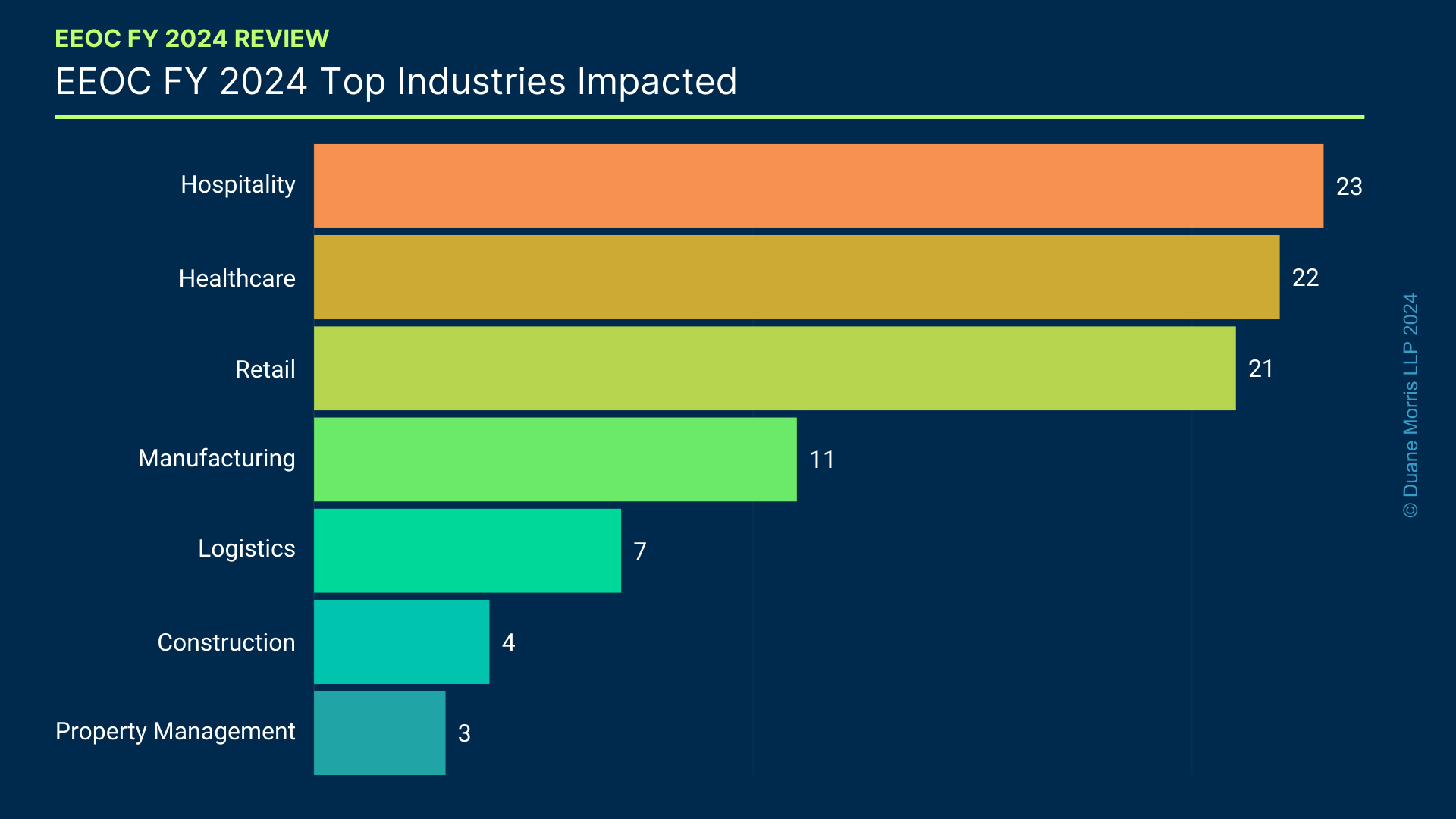 EEOC FY 2024 REVIEW
EEOC FY 2024 Top Industries Impacted

Hospitality 23
Healthcare 22
Retail 21
Manufacturing 11
Logistics 7
Construction 4
Property Management 3

© Duane Morris LLP 2024